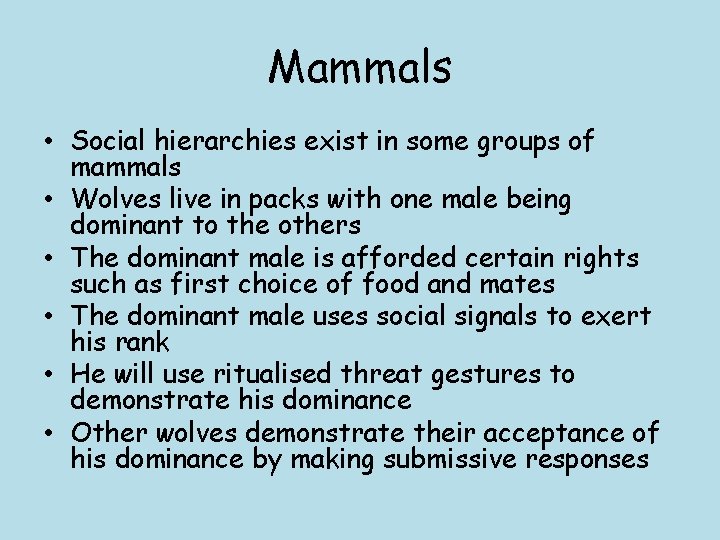 Mammals

• Social hierarchies exist in some groups of mammals
• Wolves live in packs with one male being dominant to the others
• The dominant male is afforded certain rights such as first choice of food and mates
• The dominant male uses social signals to exert his rank
• He will use ritualised threat gestures to demonstrate his dominance
• Other wolves demonstrate their acceptance of his dominance by making submissive responses